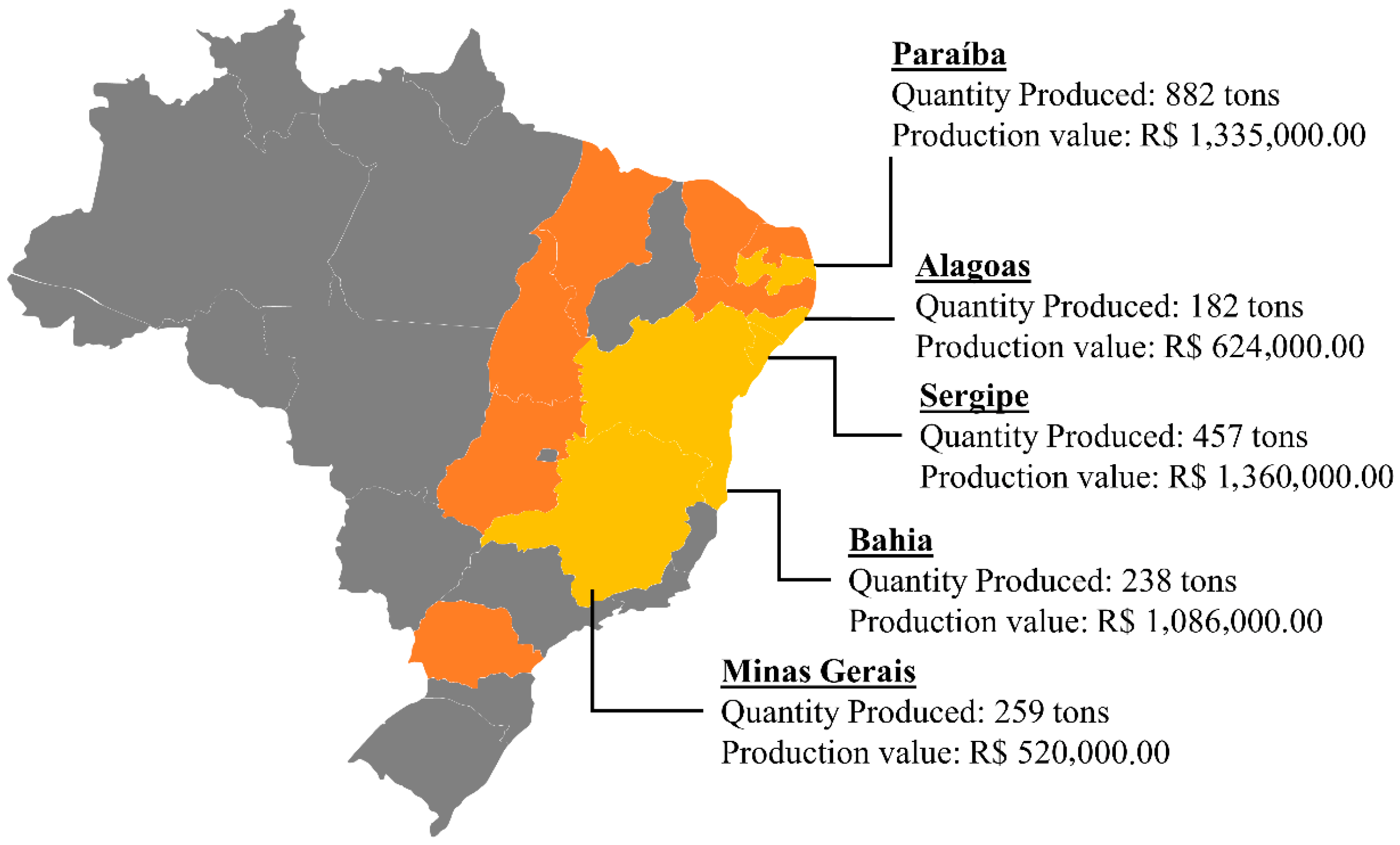 Paraíba
Quantity Produced: 882 tons
Production value: R$ 1,335,000.00

Alagoas
Quantity Produced: 182 tons
Production value: R$ 624,000.00

Sergipe
Quantity Produced: 457 tons
Production value: R$ 1,360,000.00

Bahia
Quantity Produced: 238 tons
Production value: R$ 1,086,000.00

Minas Gerais
Quantity Produced: 259 tons
Production value: R$ 520,000.00